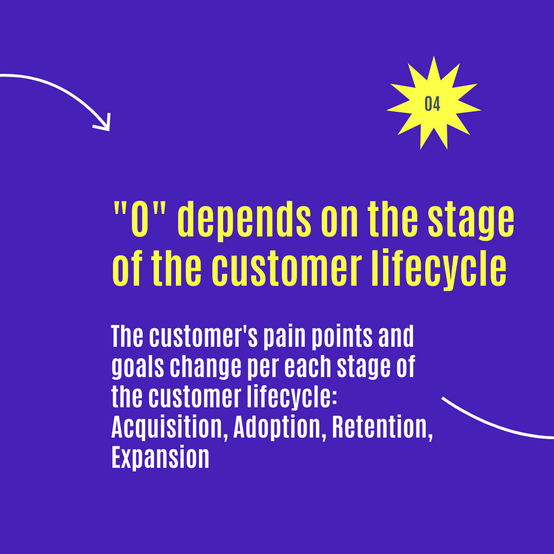 04

"O" depends on the stage of the customer lifecycle

The customer's pain points and goals change per each stage of the customer lifecycle: Acquisition, Adoption, Retention, Expansion